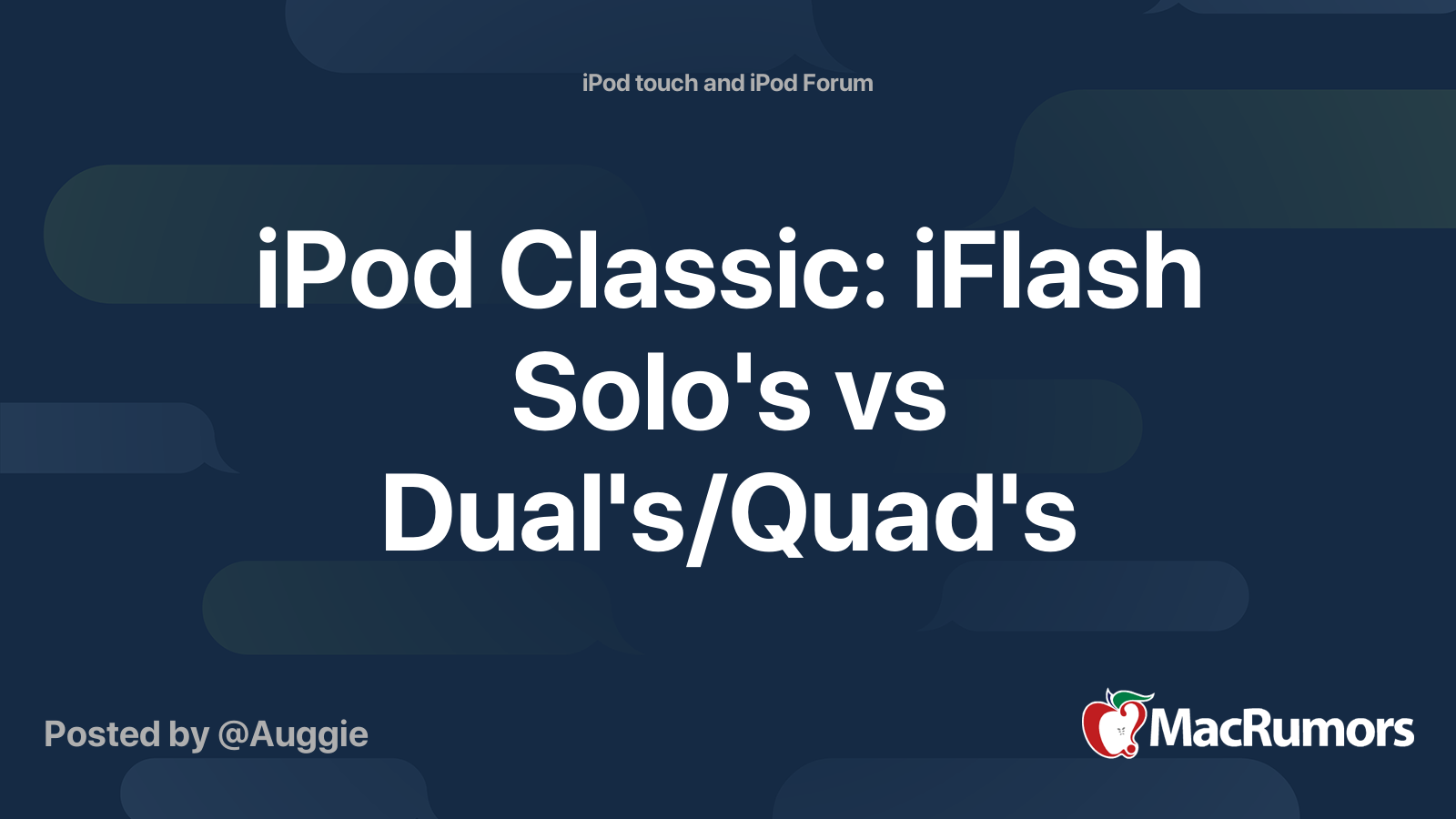 iPod touch and iPod Forum

iPod Classic: iFlash Solo's vs Dual's/Quad's

Posted by @Auggie

MacRumors